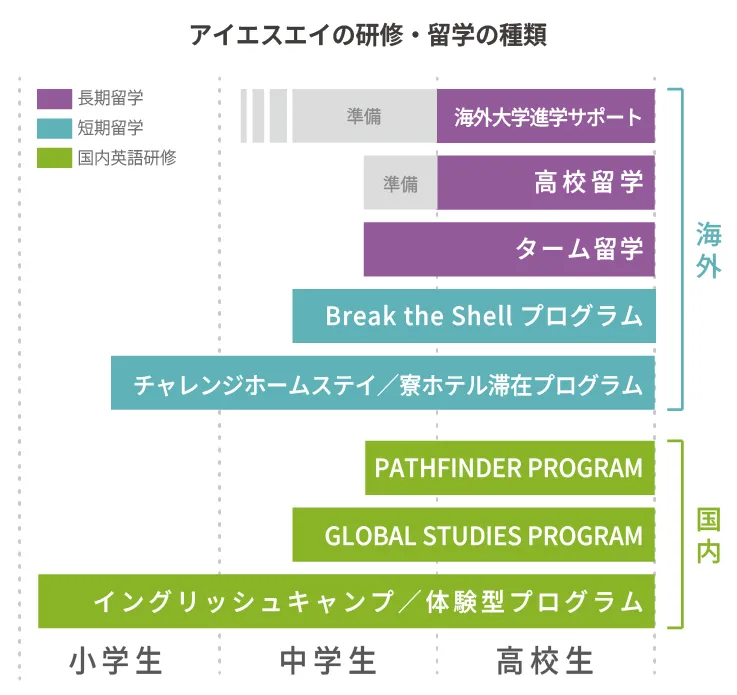 アイエスエイの研修・留学の種類

長期留学
短期留学
国内英語研修

準備 海外大学進学サポート
準備 高校留学
ターム留学
Break the Shell プログラム
チャレンジホームステイ／寮ホテル滞在プログラム

海外

PATHFINDER PROGRAM
GLOBAL STUDIES PROGRAM
イングリッシュキャンプ／体験型プログラム

国内

小学生 中学生 高校生